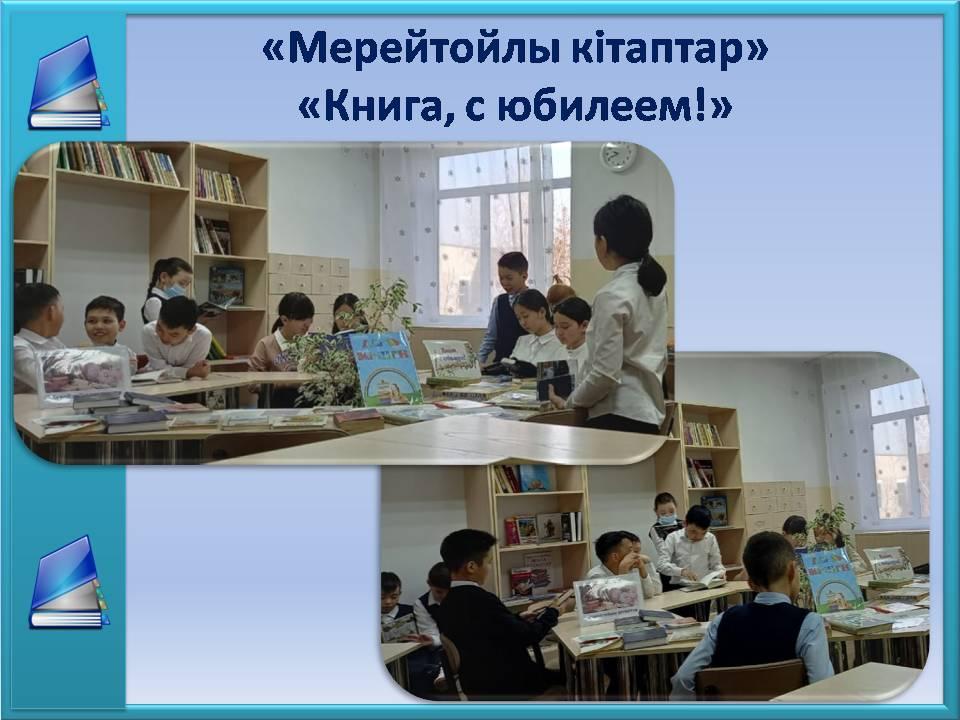 «Мерейтойлы кітаптар»
«Книга, с юбилеем!»